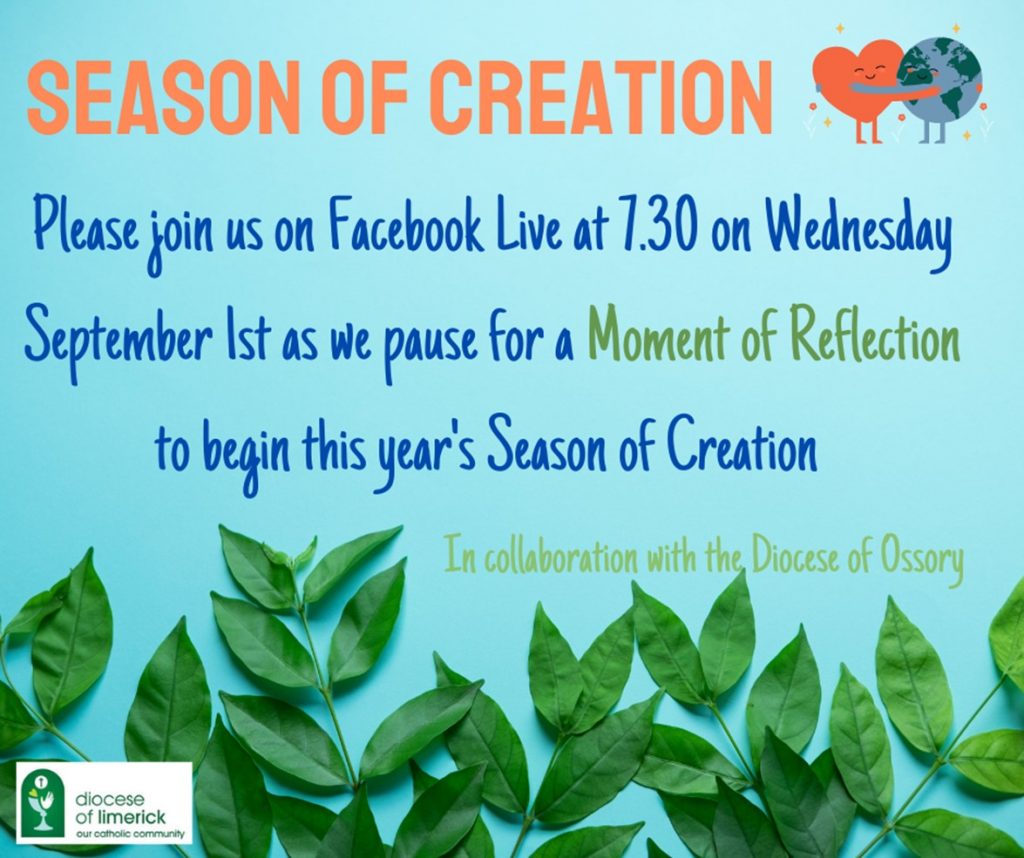 SEASON OF CREATION

Please join us on Facebook Live at 7.30 on Wednesday September 1st as we pause for a Moment of Reflection to begin this year's Season of Creation

In collaboration with the Diocese of Ossory

diocese of limerick
our catholic community